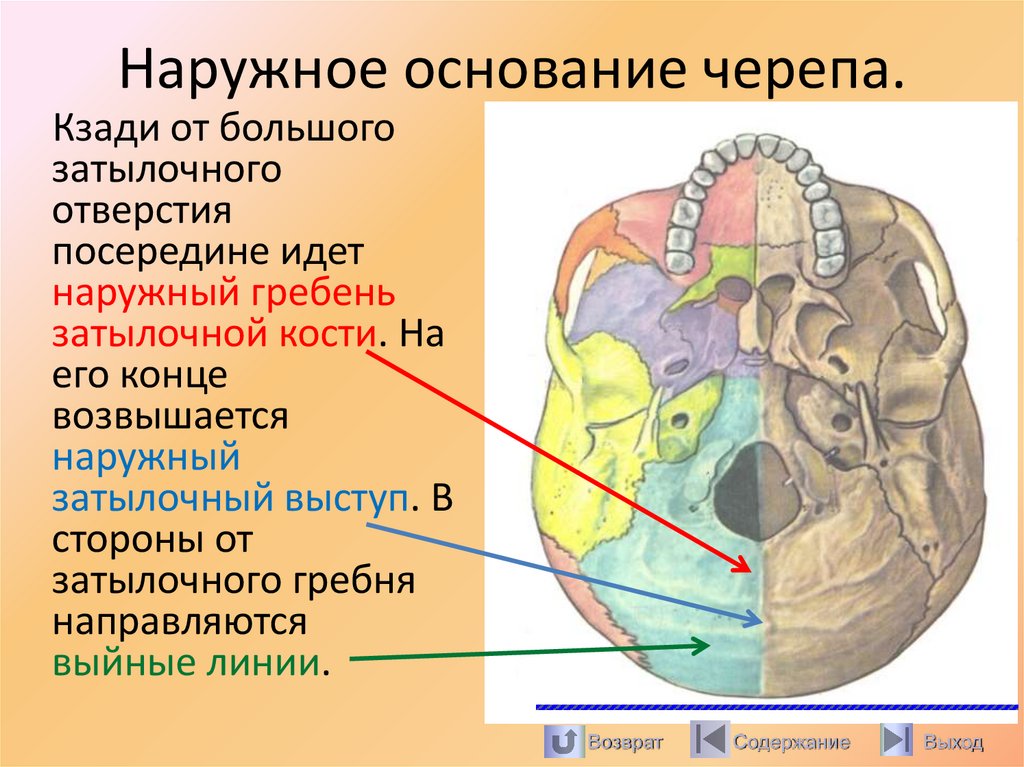 Наружное основание черепа.

Кзади от большого затылочного отверстия посередине идет наружный гребень затылочной кости. На его конце возвышается наружный затылочный выступ. В стороны от затылочного гребня направляются выйные линии.

Возврат Содержание Выход